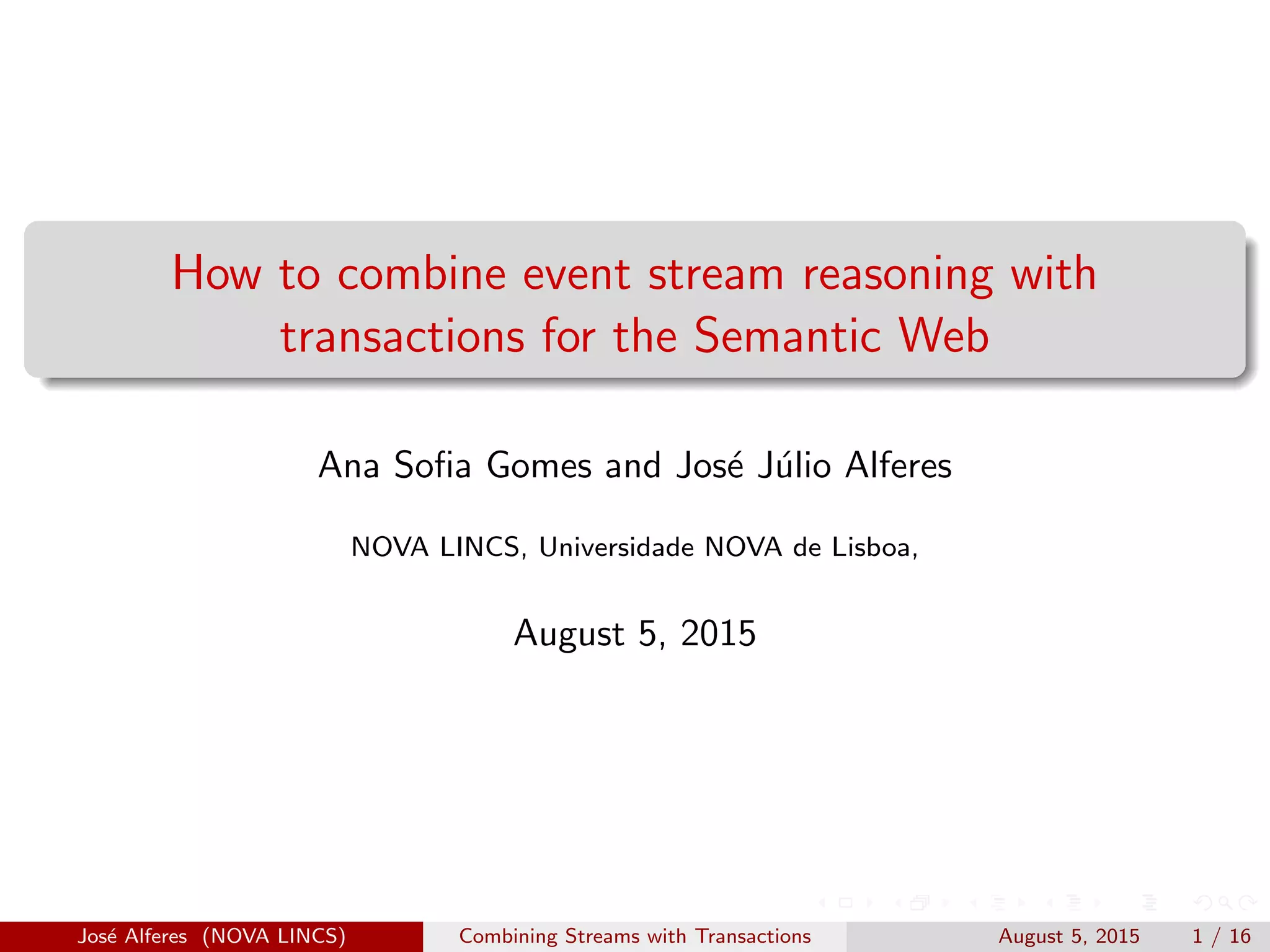 How to combine event stream reasoning with transactions for the Semantic Web

Ana Sofia Gomes and José Júlio Alferes

NOVA LINCS, Universidade NOVA de Lisboa,

August 5, 2015

José Alferes (NOVA LINCS) Combining Streams with Transactions August 5, 2015 1 / 16